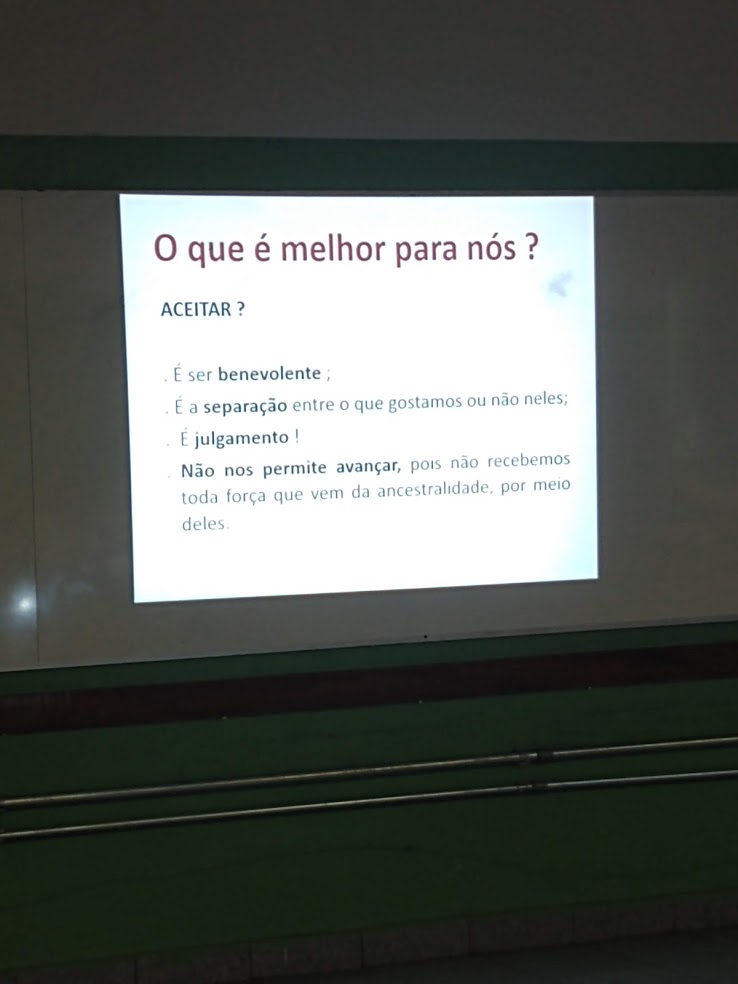 O que é melhor para nós ?

ACEITAR ?

. É ser benevolente ;

. É a separação entre o que gostamos ou não neles;

. É julgamento !

. Não nos permite avançar, pois não recebemos toda força que vem da ancestralidade, por meio deles.